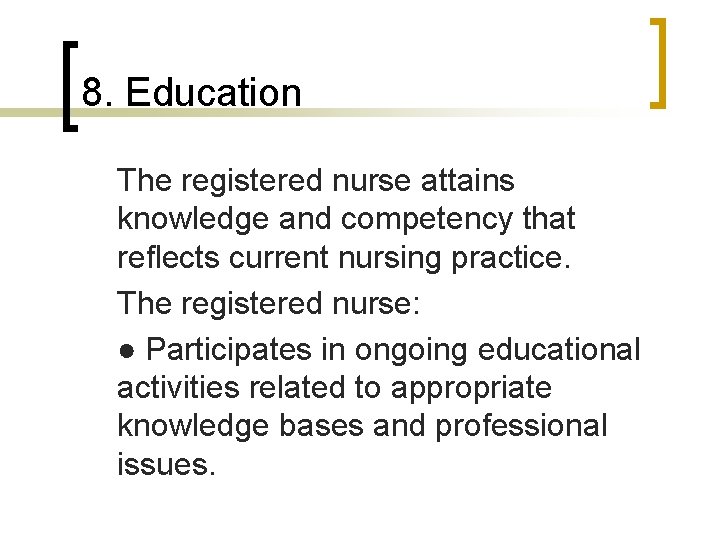 8. Education

The registered nurse attains knowledge and competency that reflects current nursing practice.

The registered nurse:

● Participates in ongoing educational activities related to appropriate knowledge bases and professional issues.